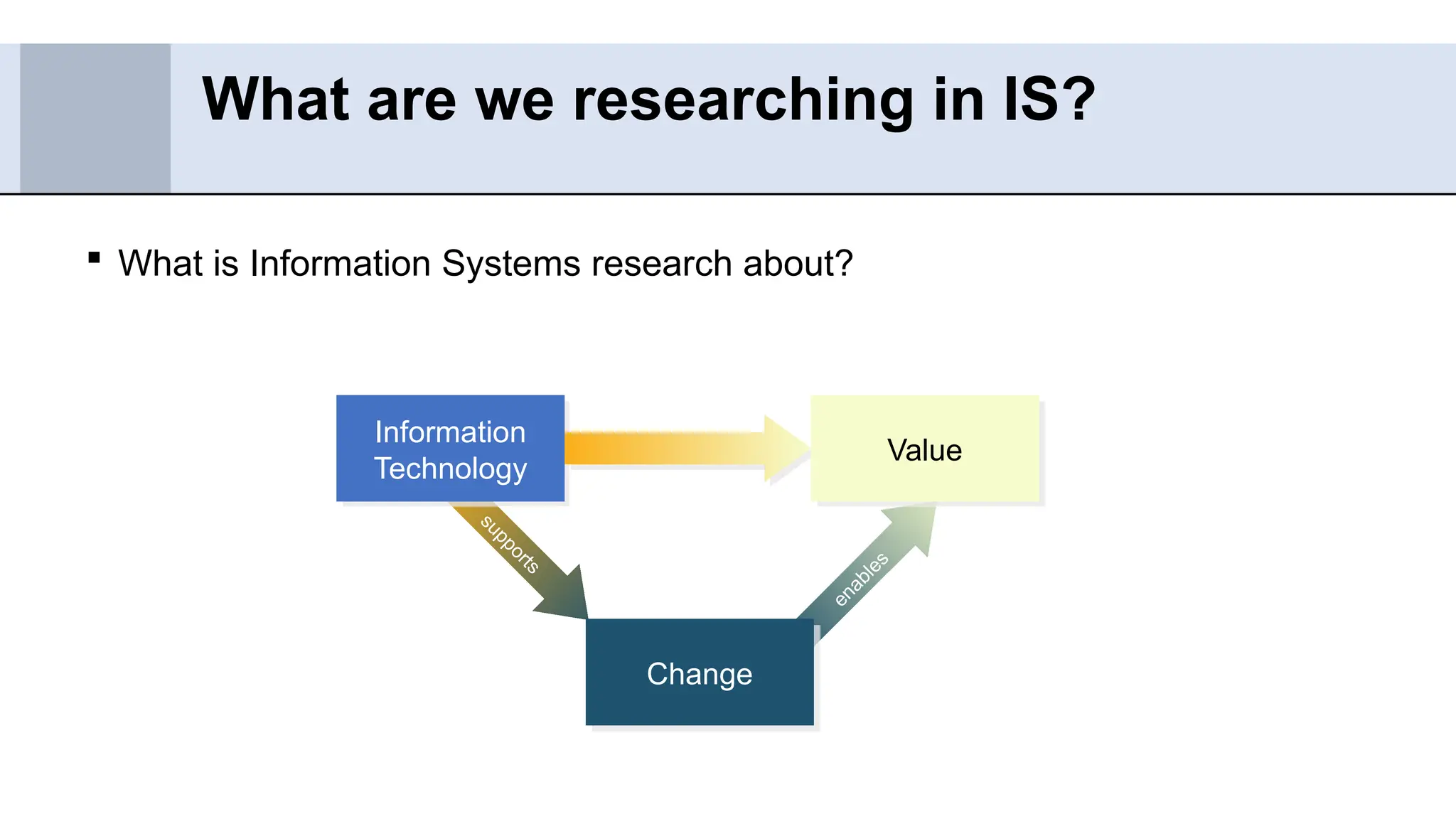 What are we researching in IS?

▪ What is Information Systems research about?

Information Technology

Value

supports

enables

Change